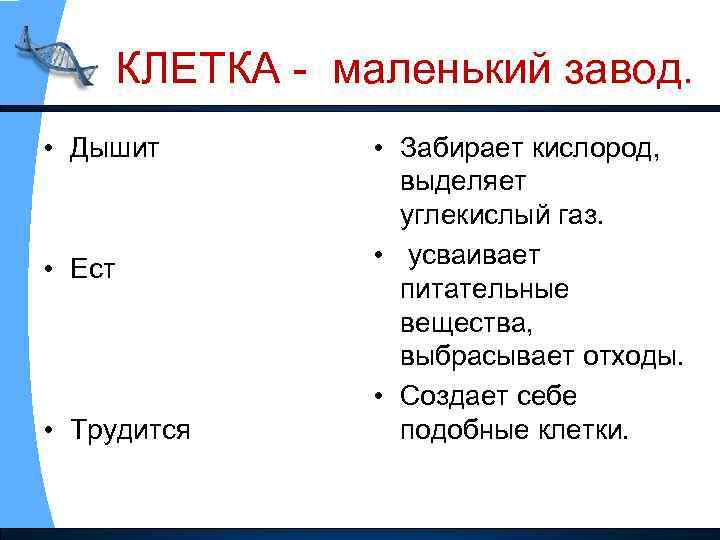 КЛЕТКА - маленький завод.

• Дышит

• Ест

• Трудится

• Забирает кислород, выделяет углекислый газ.

• усваивает питательные вещества, выбрасывает отходы.

• Создает себе подобные клетки.